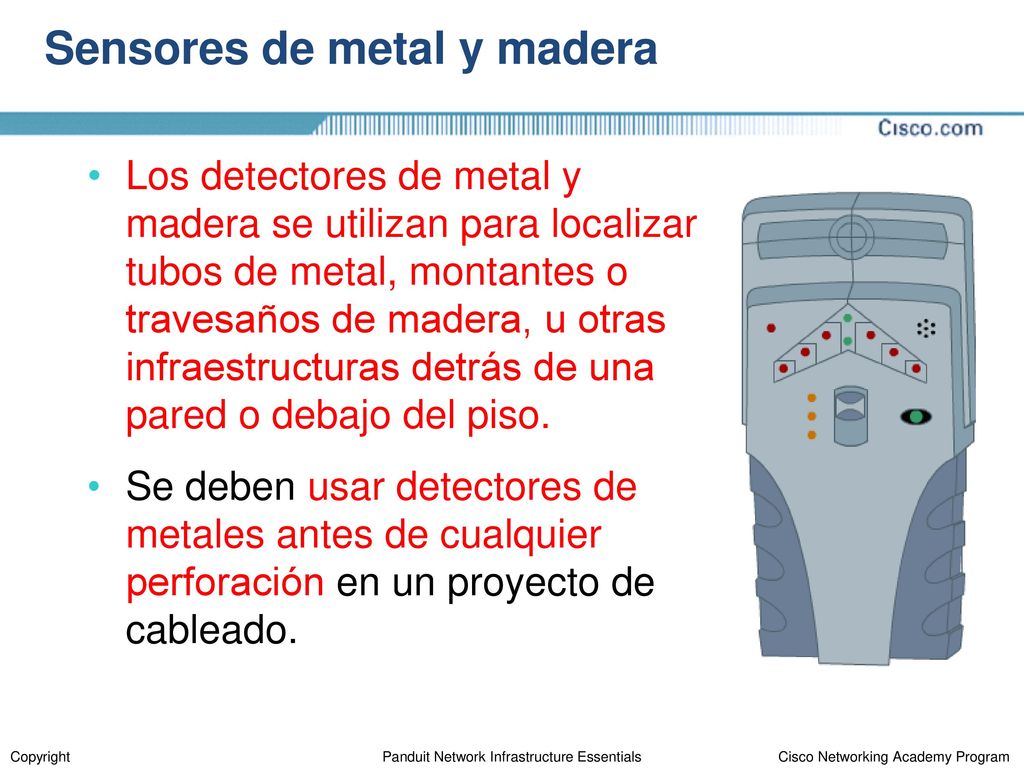 Sensores de metal y madera

Cisco.com

• Los detectores de metal y madera se utilizan para localizar tubos de metal, montantes o travesaños de madera, u otras infraestructuras detrás de una pared o debajo del piso.

• Se deben usar detectores de metales antes de cualquier perforación en un proyecto de cableado.

Copyright

Panduit Network Infrastructure Essentials

Cisco Networking Academy Program